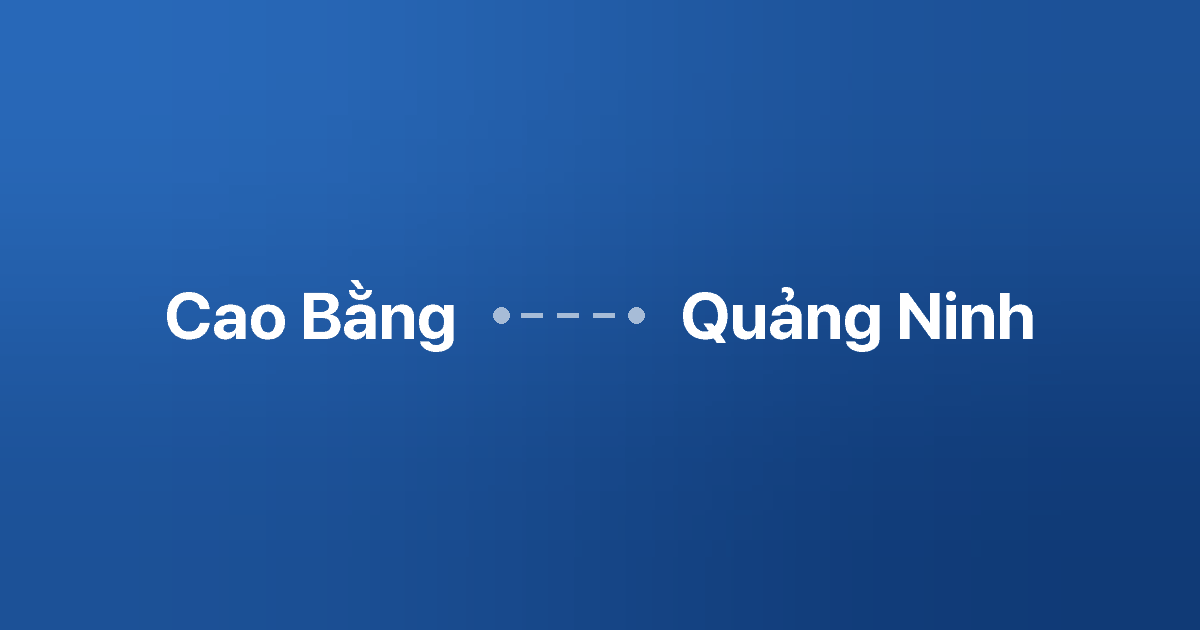 Cao Bằng Quảng Ninh